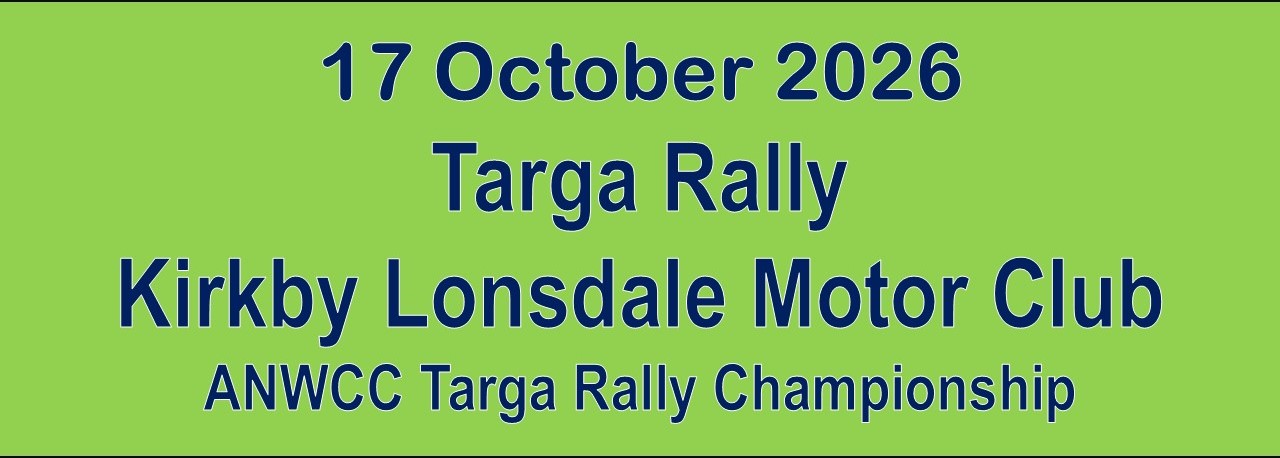 17 October 2026
Targa Rally
Kirkby Lonsdale Motor Club
ANWCC Targa Rally Championship